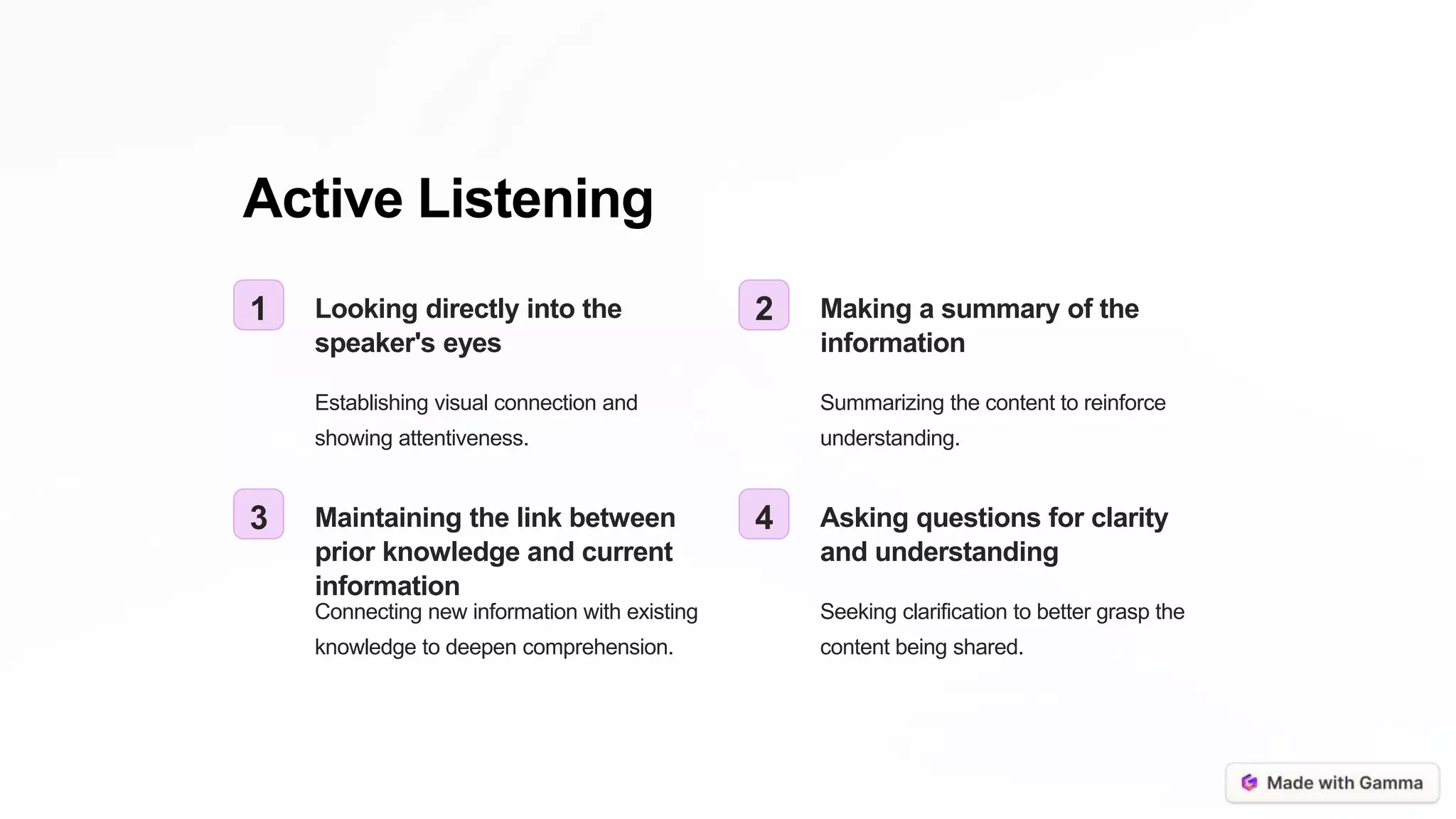 Active Listening

1

Looking directly into the speaker's eyes

Establishing visual connection and showing attentiveness.

2

Making a summary of the information

Summarizing the content to reinforce understanding.

3

Maintaining the link between prior knowledge and current information

Connecting new information with existing knowledge to deepen comprehension.

4

Asking questions for clarity and understanding

Seeking clarification to better grasp the content being shared.

Made with Gamma